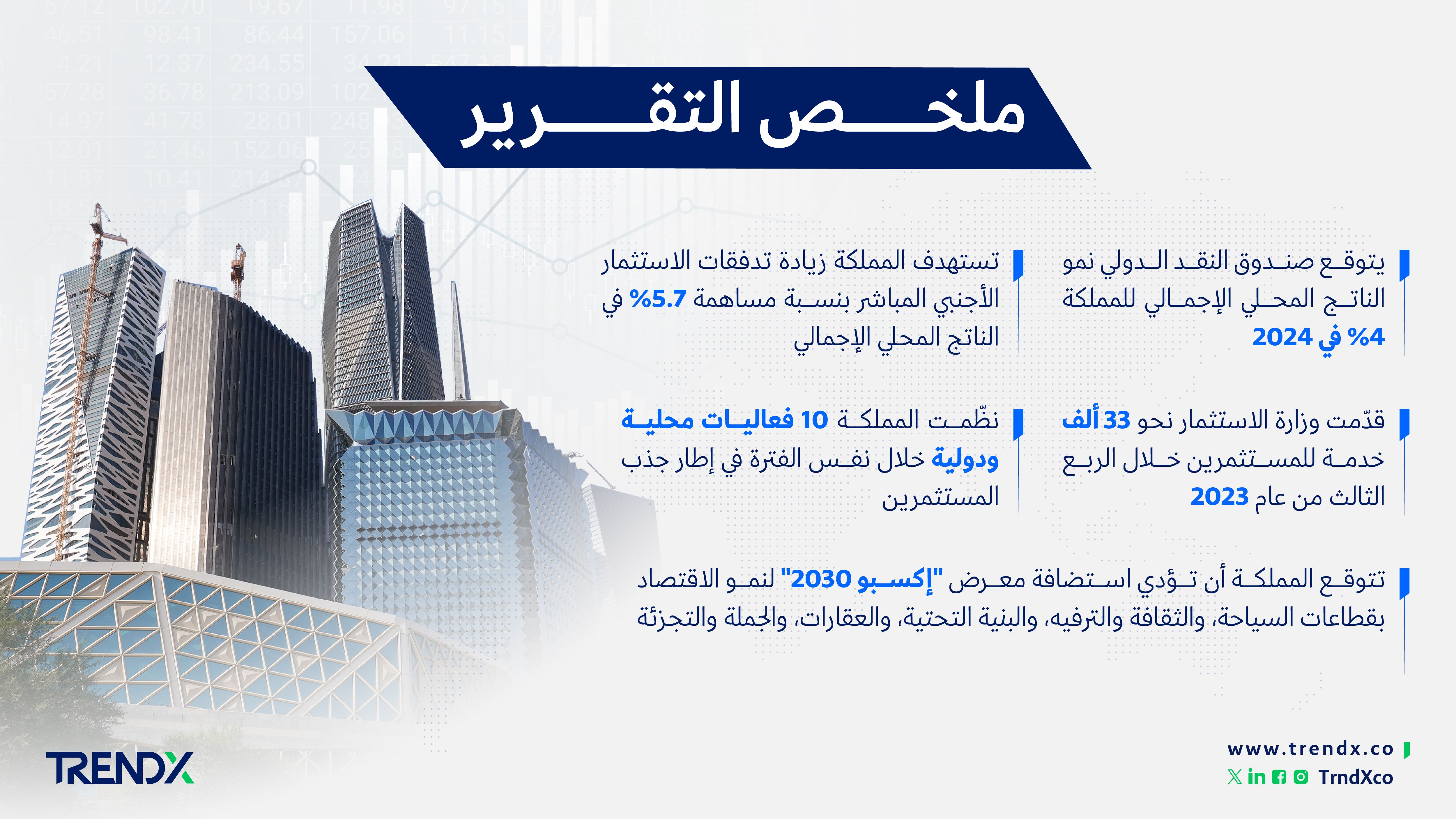 ملخص التقرير

يتوقع صندوق النقد الدولي نمو الناتج المحلي الإجمالي للمملكة 4% في 2024

تستهدف المملكة زيادة تدفقات الاستثمار الأجنبي المباشر بنسبة مساهمة 5.7% في الناتج المحلي الإجمالي

قدّمت وزارة الاستثمار نحو 33 ألف خدمة للمستثمرين خلال الربع الثالث من عام 2023

نظّمت المملكة 10 فعاليات محلية ودولية خلال نفس الفترة في إطار جذب المستثمرين

تتوقع المملكة أن تؤدي استضافة معرض "إكسبو 2030" لنمو الاقتصاد بقطاعات السياحة، والثقافة والترفيه، والبنية التحتية، والعقارات، والجملة والتجزئة

TRENDX

www.trendx.co
TrndXco